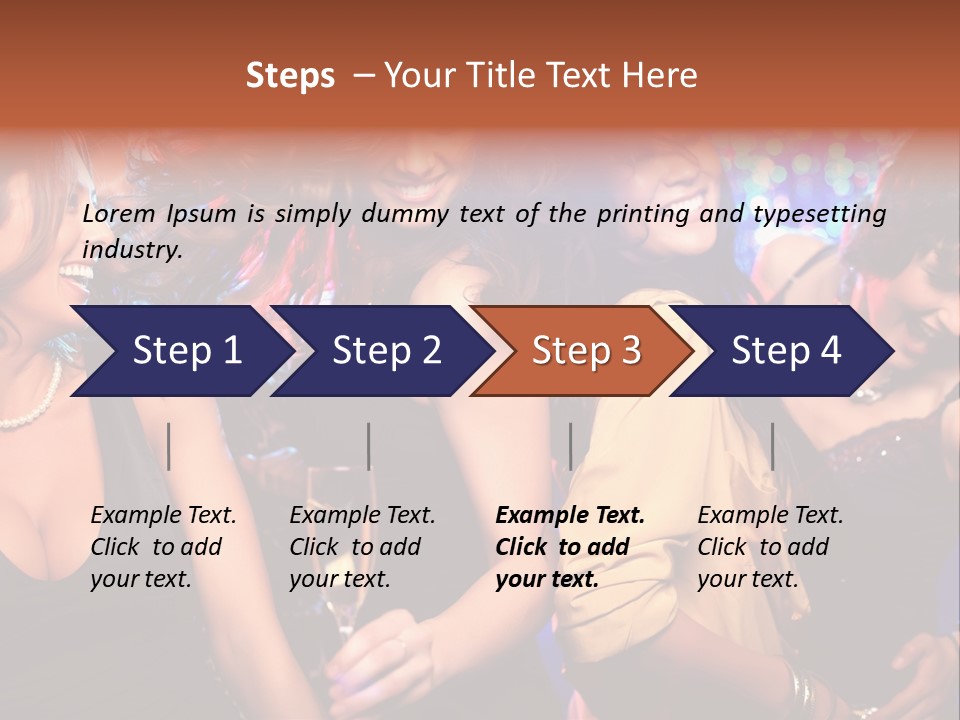 Steps – Your Title Text Here

Lorem Ipsum is simply dummy text of the printing and typesetting industry.

Step 1

Step 2

Step 3

Step 4

Example Text. Click to add your text.

Example Text. Click to add your text.

Example Text. Click to add your text.

Example Text. Click to add your text.